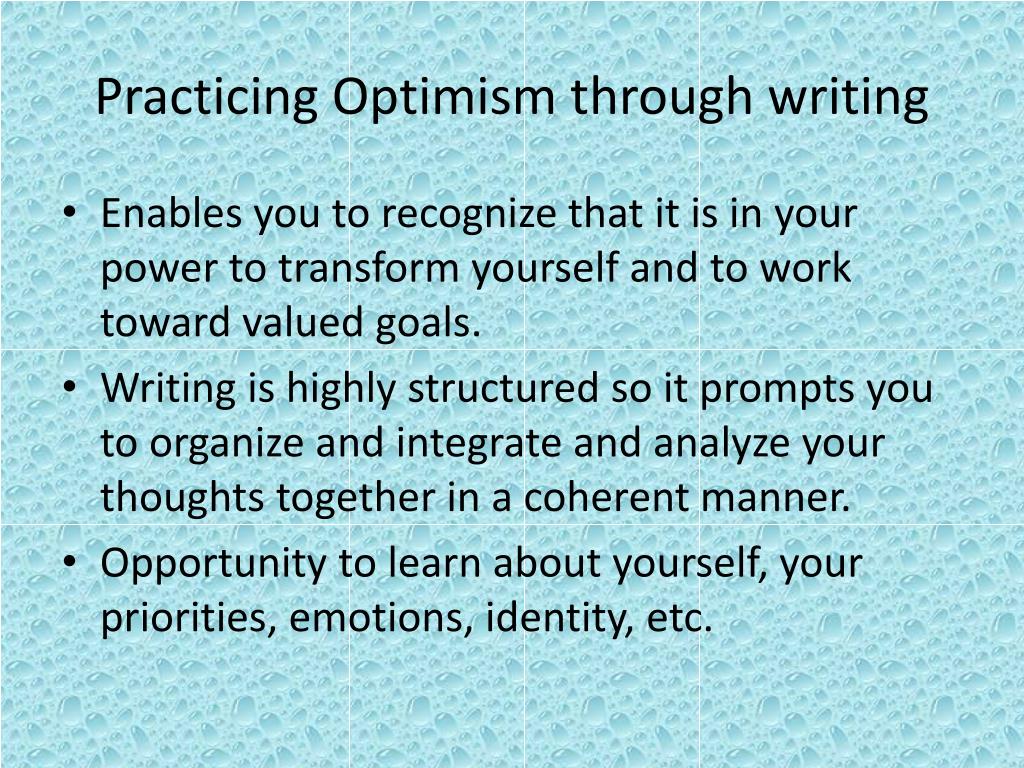 Practicing Optimism through writing

• Enables you to recognize that it is in your power to transform yourself and to work toward valued goals.
• Writing is highly structured so it prompts you to organize and integrate and analyze your thoughts together in a coherent manner.
• Opportunity to learn about yourself, your priorities, emotions, identity, etc.